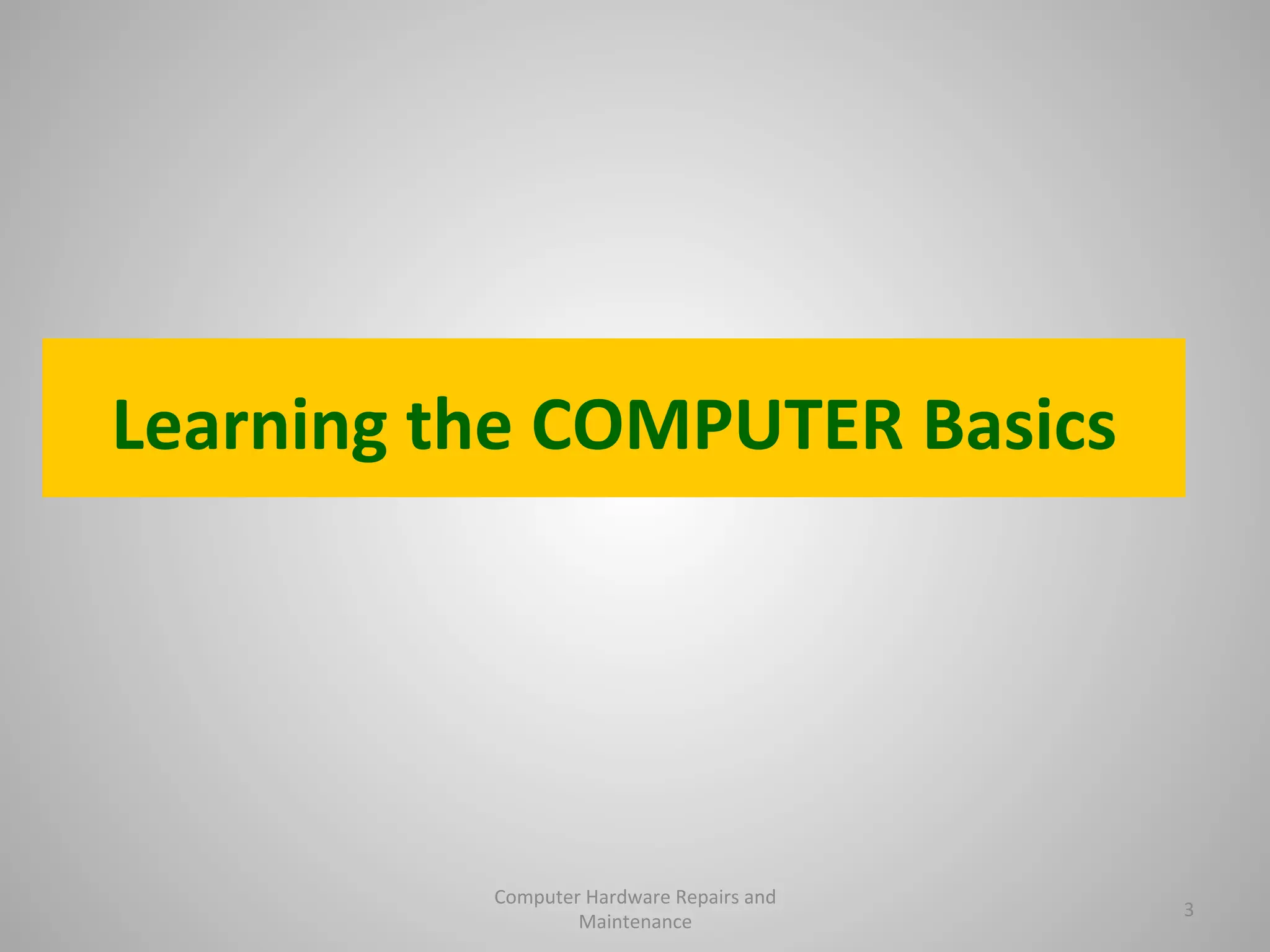 Learning the COMPUTER Basics

Computer Hardware Repairs and Maintenance

3